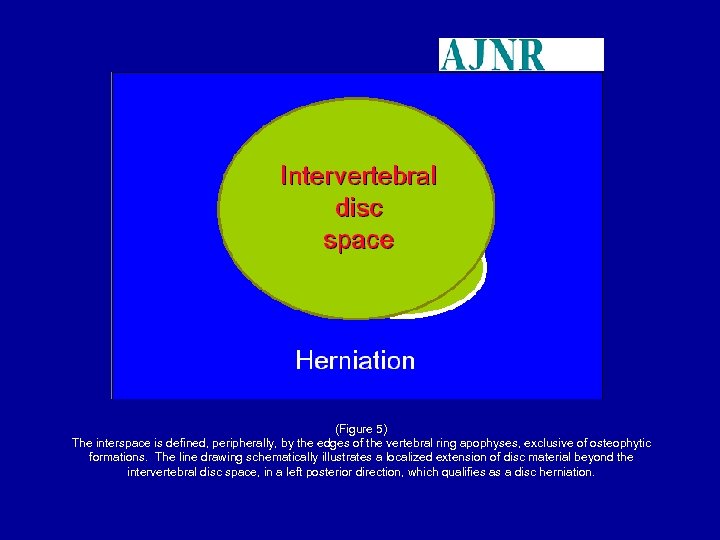 AJNR

Intervertebral disc space

Herniation

(Figure 5)
The interspace is defined, peripherally, by the edges of the vertebral ring apophyses, exclusive of osteophytic formations. The line drawing schematically illustrates a localized extension of disc material beyond the intervertebral disc space, in a left posterior direction, which qualifies as a disc herniation.